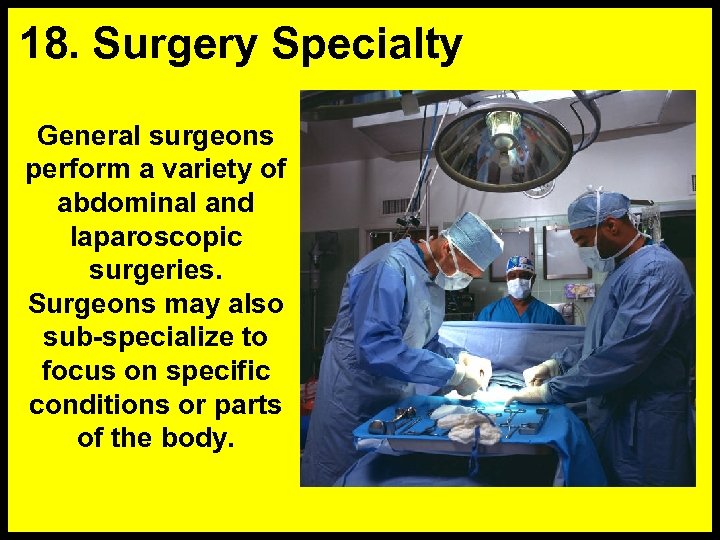 18. Surgery Specialty

General surgeons perform a variety of abdominal and laparoscopic surgeries. Surgeons may also sub-specialize to focus on specific conditions or parts of the body.